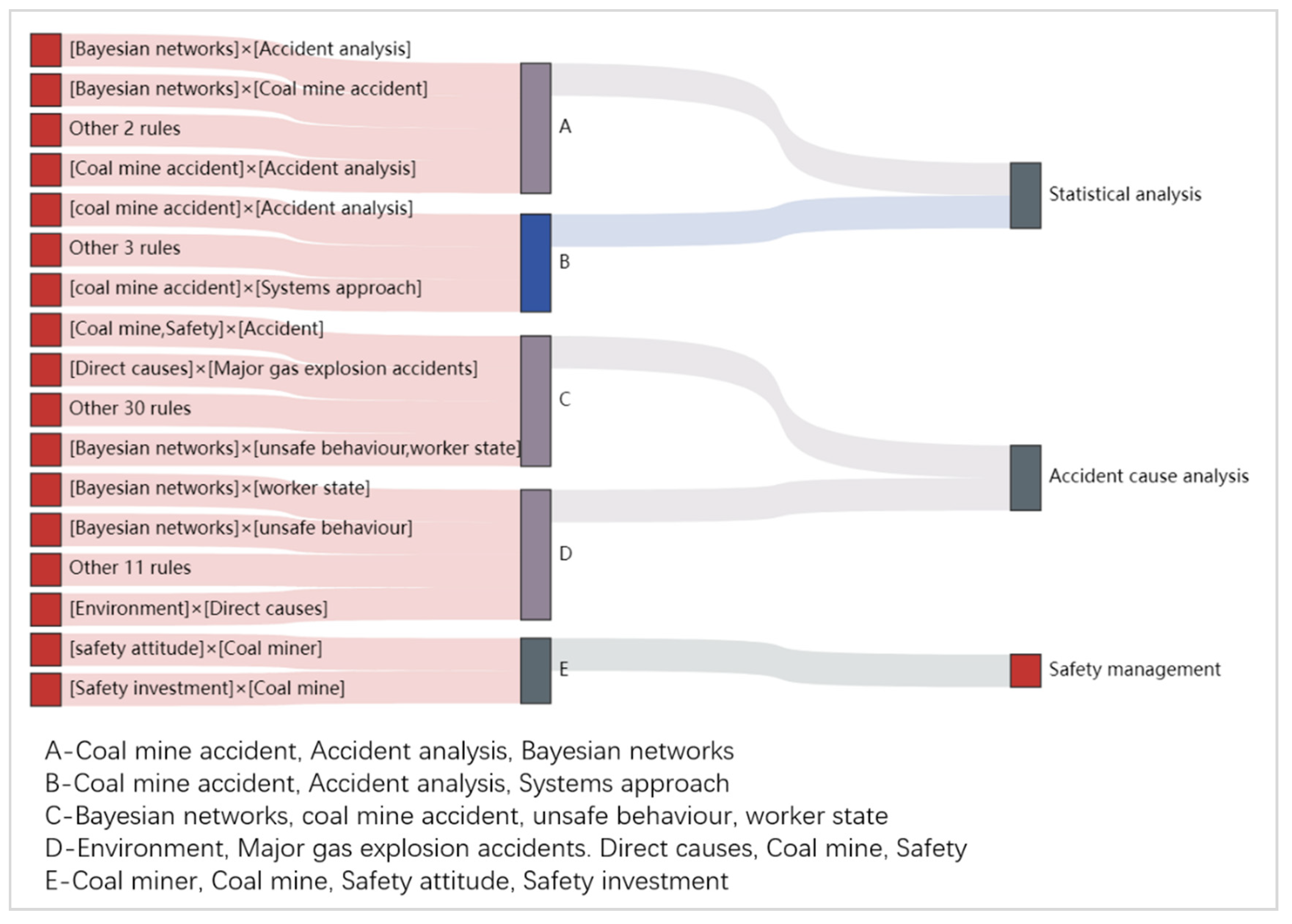 [Bayesian networks]×[Accident analysis]
[Bayesian networks]×[Coal mine accident]
Other 2 rules
[Coal mine accident]×[Accident analysis]
[coal mine accident]×[Accident analysis]
Other 3 rules
[coal mine accident]×[Systems approach]
[Coal mine,Safety]×[Accident]
[Direct causes]×[Major gas explosion accidents]
Other 30 rules
[Bayesian networks]×[unsafe behaviour,worker state]
[Bayesian networks]×[worker state]
[Bayesian networks]×[unsafe behaviour]
Other 11 rules
[Environment]×[Direct causes]
[safety attitude]×[Coal miner]
[Safety investment]×[Coal mine]

A
B
C
D
E

Statistical analysis
Accident cause analysis
Safety management

A-Coal mine accident, Accident analysis, Bayesian networks
B-Coal mine accident, Accident analysis, Systems approach
C-Bayesian networks, coal mine accident, unsafe behaviour, worker state
D-Environment, Major gas explosion accidents. Direct causes, Coal mine, Safety
E-Coal miner, Coal mine, Safety attitude, Safety investment